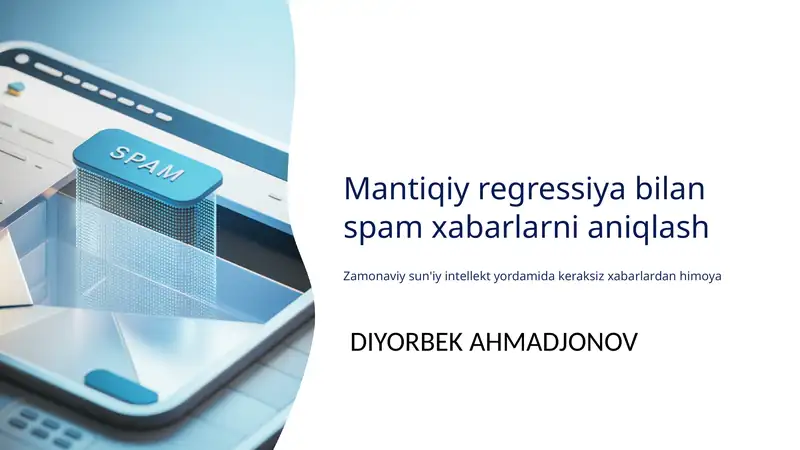 SPAM

Mantiqiy regressiya bilan spam xabarlarni aniqlash

Zamonaviy sun'iy intellekt yordamida keraksiz xabarlardan himoya

DIYORBEK AHMADJONOV